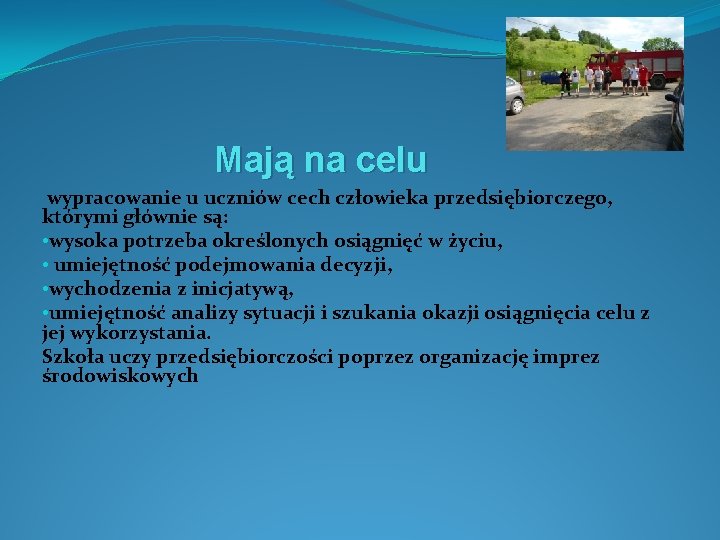 Mają na celu

wypracowanie u uczniów cech człowieka przedsiębiorczego, którymi głównie są:
•wysoka potrzeba określonych osiągnięć w życiu,
• umiejętność podejmowania decyzji,
•wychodzenia z inicjatywą,
•umiejętność analizy sytuacji i szukania okazji osiągnięcia celu z jej wykorzystania.
Szkoła uczy przedsiębiorczości poprzez organizację imprez środowiskowych